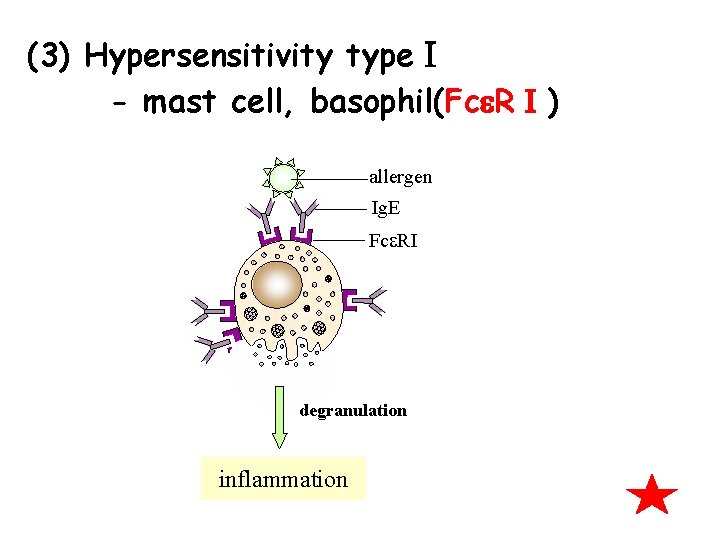 (3) Hypersensitivity type Ⅰ

- mast cell, basophil(FcεR Ⅰ )

allergen

IgE

FcεRI

degranulation

inflammation